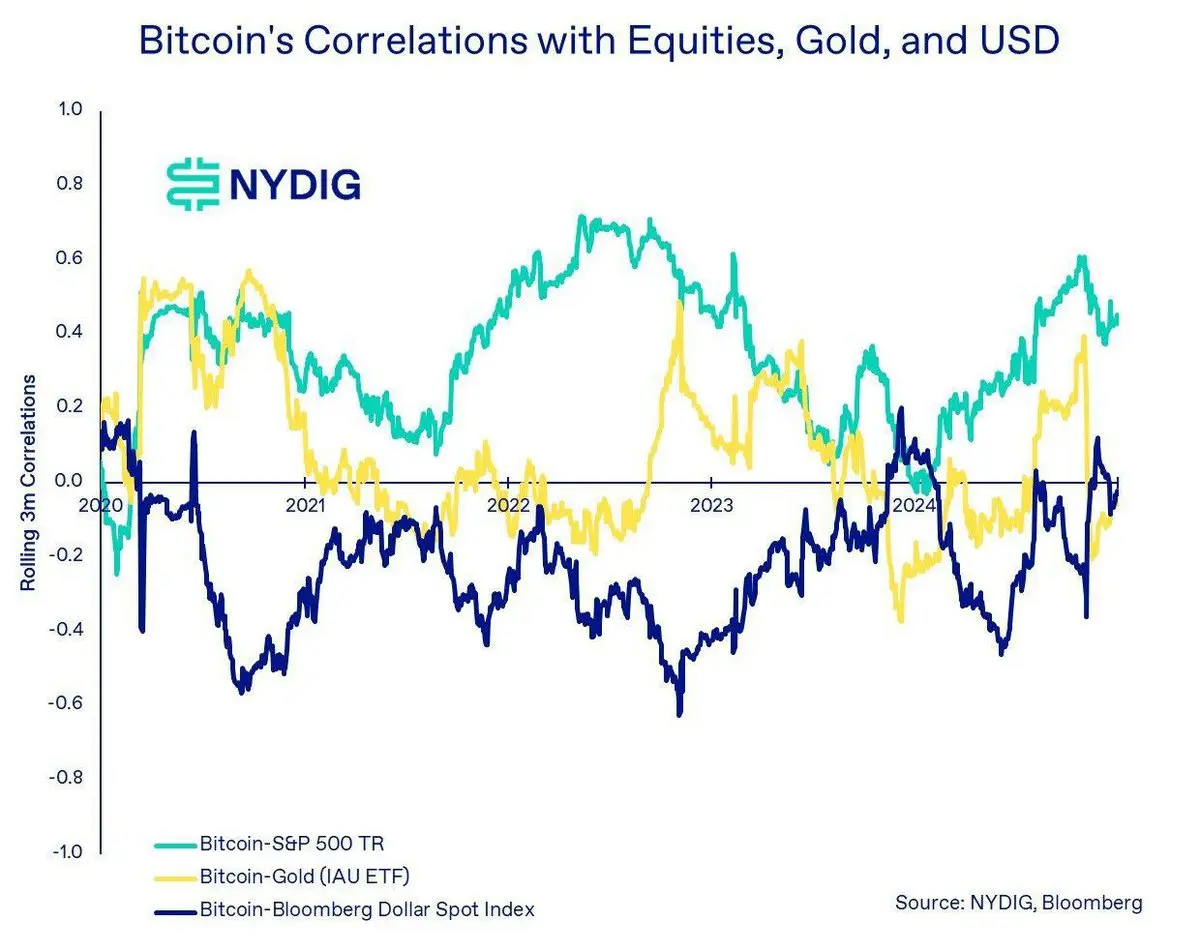 Bitcoin's Correlations with Equities, Gold, and USD

NYDIG

Rolling 3m Correlations

1.0
0.8
0.6
0.4
0.2
0.0
-0.2
-0.4
-0.6
-0.8
-1.0

2020
2021
2022
2023
2024

Bitcoin-S&P 500 TR
Bitcoin-Gold (IAU ETF)
Bitcoin-Bloomberg Dollar Spot Index

Source: NYDIG, Bloomberg